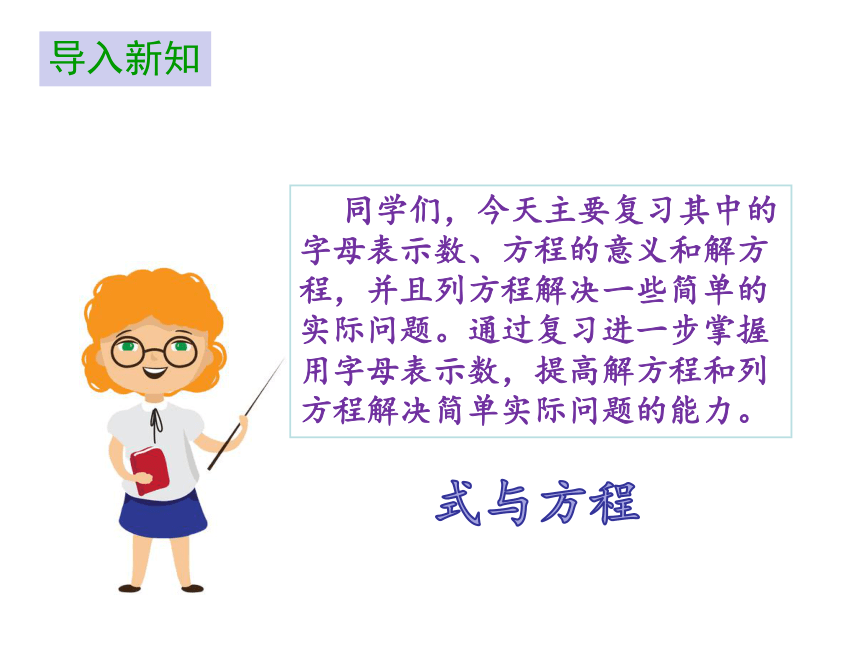 导入新知

同学们，今天主要复习其中的字母表示数、方程的意义和解方程，并且列方程解决一些简单的实际问题。通过复习进一步掌握用字母表示数，提高解方程和列方程解决简单实际问题的能力。

式与方程